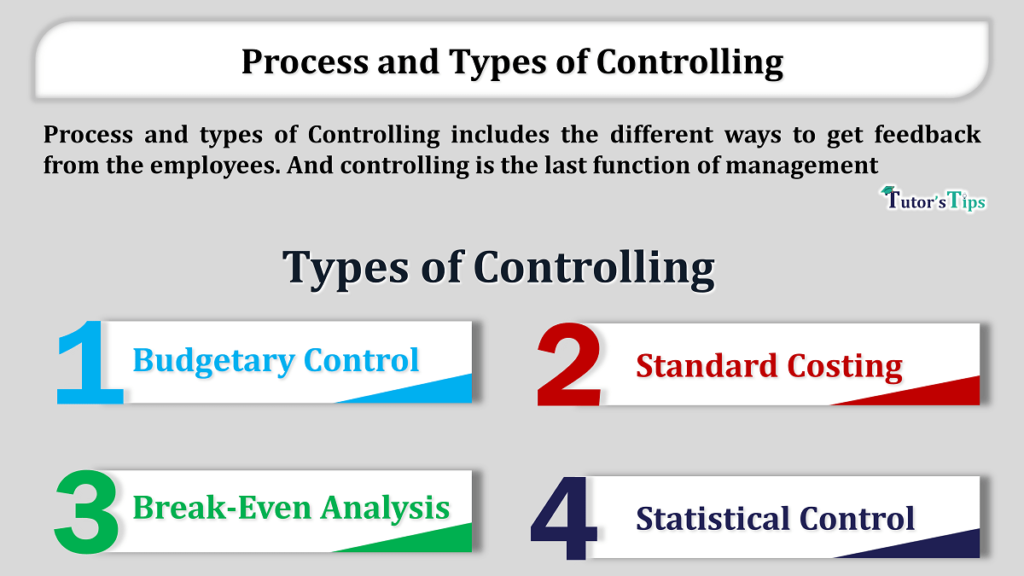 Process and Types of Controlling

Process and types of Controlling includes the different ways to get feedback from the employees. And controlling is the last function of management

Tutor's Tips

Types of Controlling

1 Budgetary Control

2 Standard Costing

3 Break-Even Analysis

4 Statistical Control